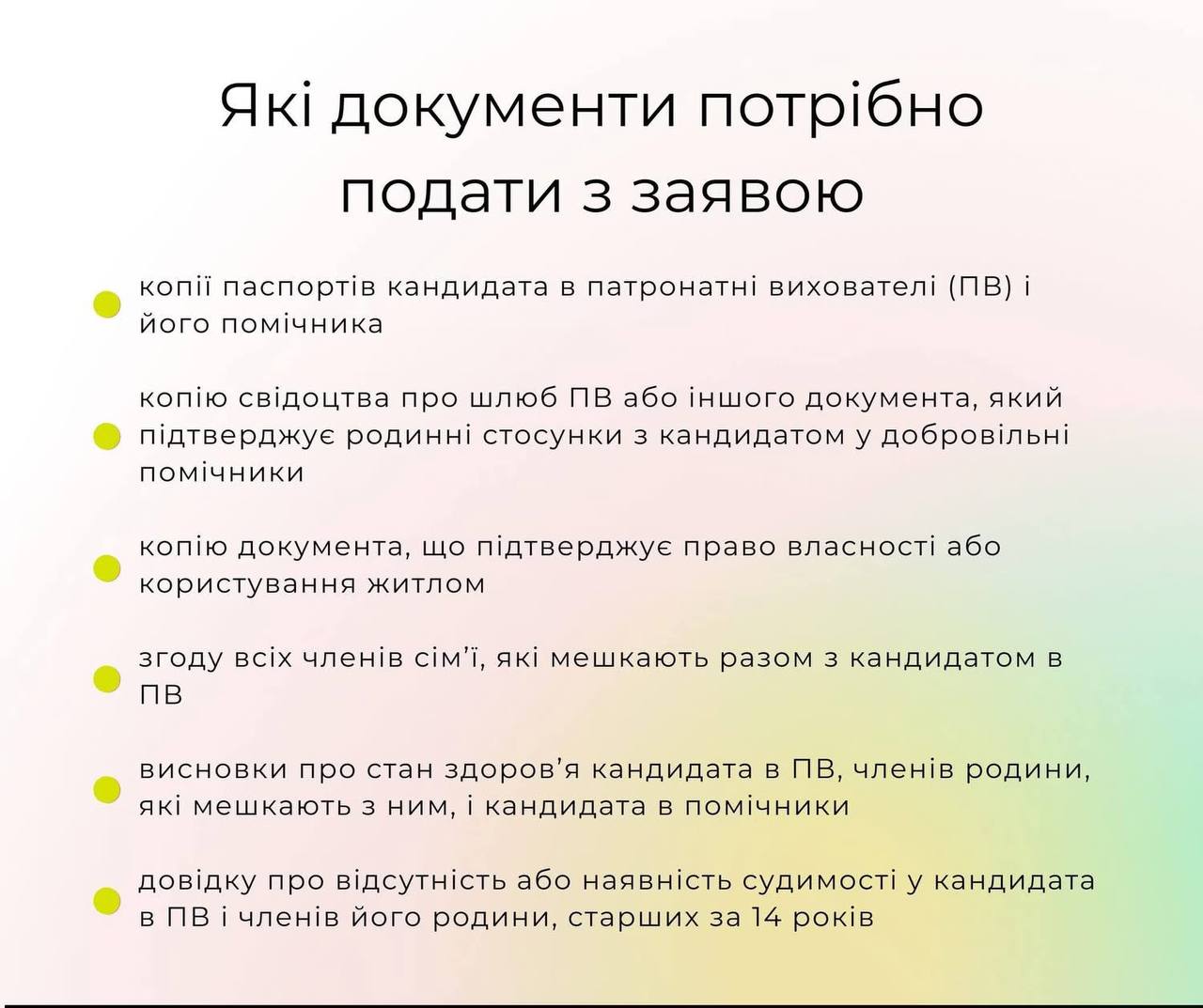 Які документи потрібно подати з заявою

копії паспортів кандидата в патронатні вихователі (ПВ) і його помічника

копію свідоцтва про шлюб ПВ або іншого документа, який підтверджує родинні стосунки з кандидатом у добровільні помічники

копію документа, що підтверджує право власності або користування житлом

згоду всіх членів сім'ї, які мешкають разом з кандидатом в ПВ

висновки про стан здоров'я кандидата в ПВ, членів родини, які мешкають з ним, і кандидата в помічники

довідку про відсутність або наявність судимості у кандидата в ПВ і членів його родини, старших за 14 років